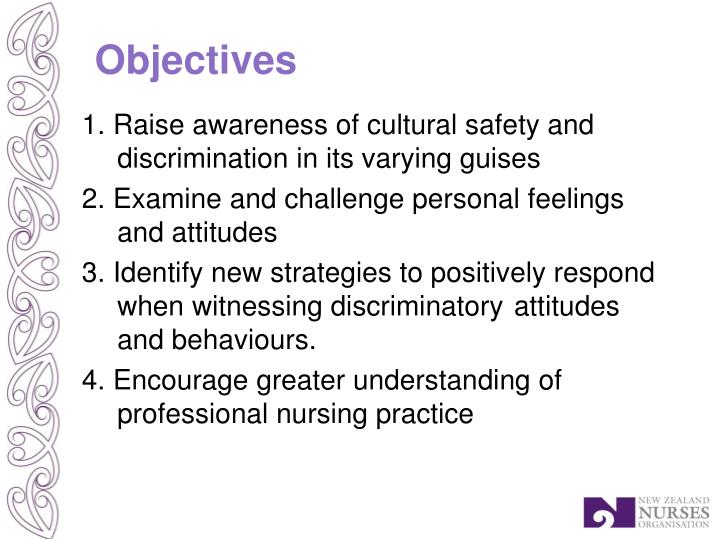 Objectives

1. Raise awareness of cultural safety and discrimination in its varying guises

2. Examine and challenge personal feelings and attitudes

3. Identify new strategies to positively respond when witnessing discriminatory attitudes and behaviours.

4. Encourage greater understanding of professional nursing practice

NEW ZEALAND
NURSES
ORGANISATION